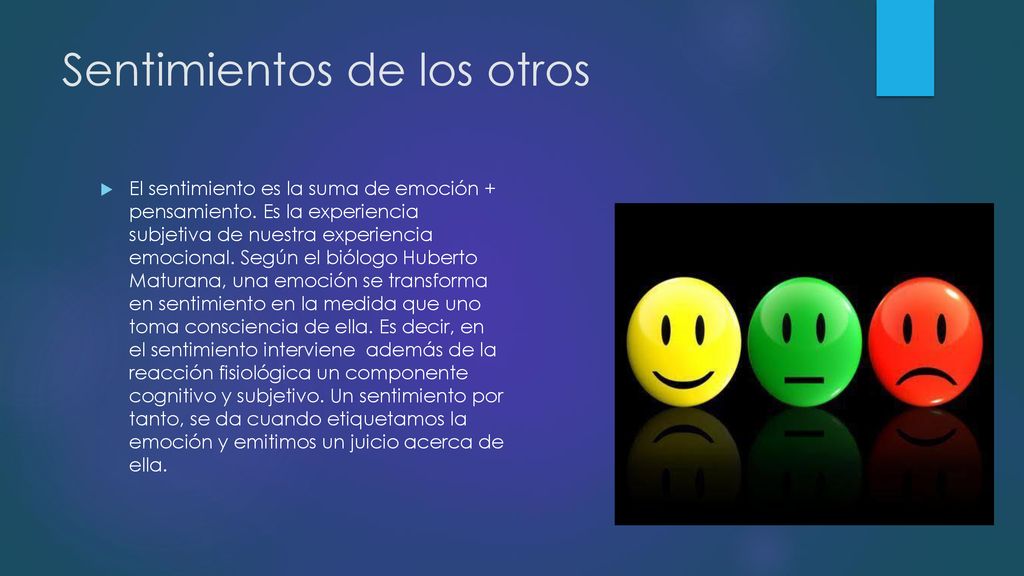 Sentimientos de los otros

El sentimiento es la suma de emoción + pensamiento. Es la experiencia subjetiva de nuestra experiencia emocional. Según el biólogo Huberto Maturana, una emoción se transforma en sentimiento en la medida que uno toma consciencia de ella. Es decir, en el sentimiento interviene además de la reacción fisiológica un componente cognitivo y subjetivo. Un sentimiento por tanto, se da cuando etiquetamos la emoción y emitimos un juicio acerca de ella.